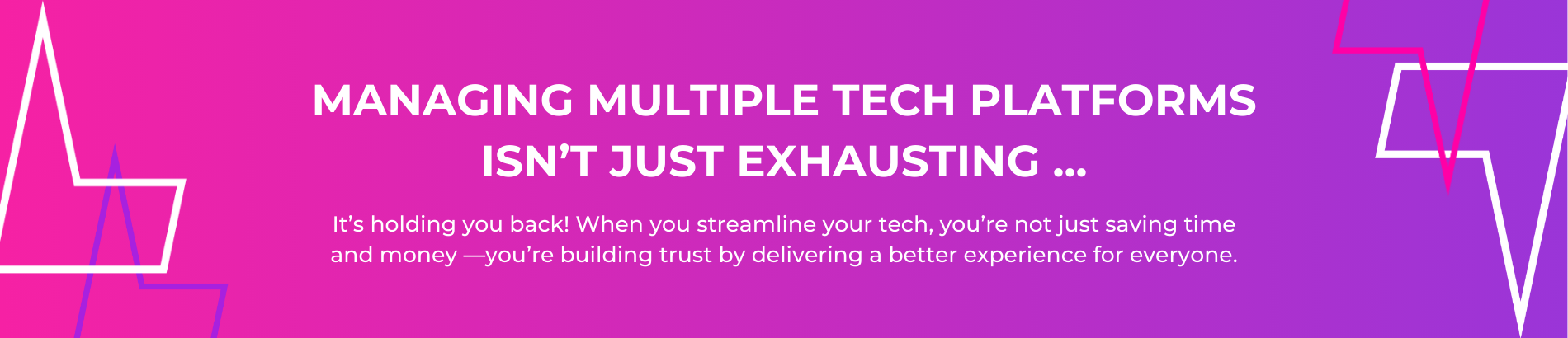 MANAGING MULTIPLE TECH PLATFORMS ISN’T JUST EXHAUSTING ...

It’s holding you back! When you streamline your tech, you’re not just saving time and money —you’re building trust by delivering a better experience for everyone.